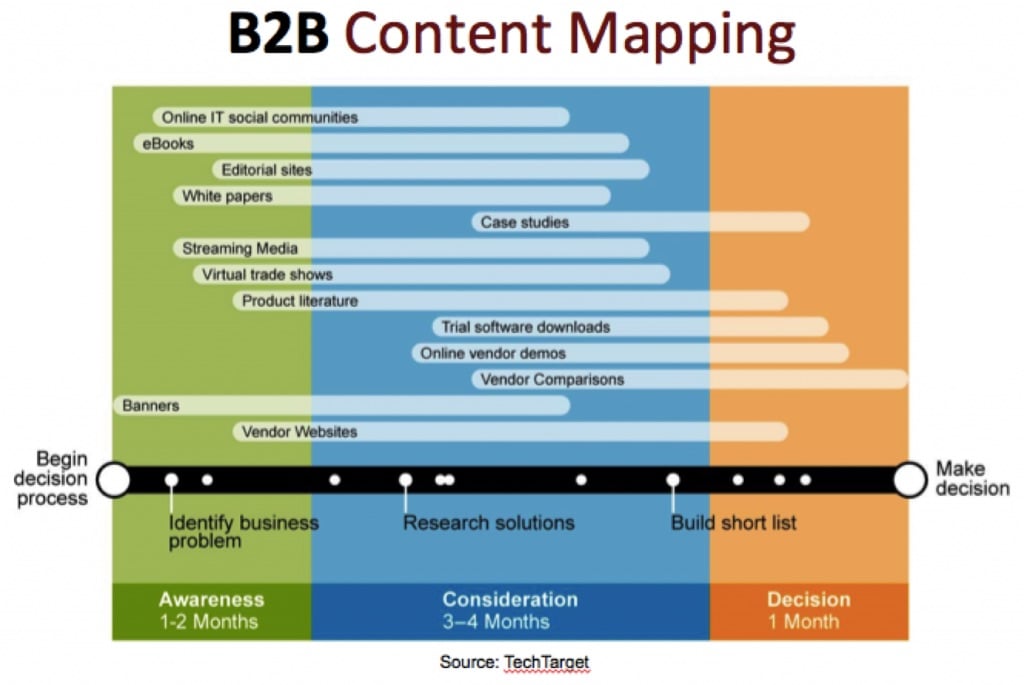 B2B Content Mapping

Online IT social communities
eBooks
Editorial sites
White papers
Case studies
Streaming Media
Virtual trade shows
Product literature
Trial software downloads
Online vendor demos
Vendor Comparisons
Banners
Vendor Websites

Begin decision process

Make decision

Identify business problem

Research solutions

Build short list

Awareness
1-2 Months

Consideration
3–4 Months

Decision
1 Month

Source: TechTarget